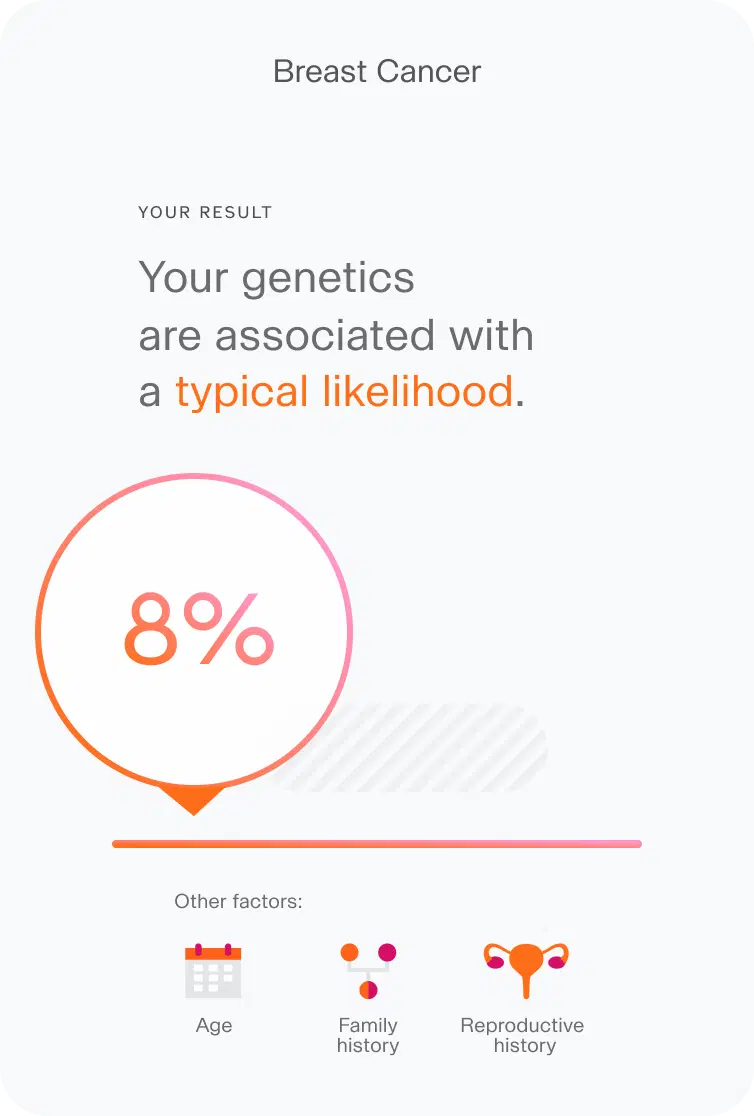 Breast Cancer

YOUR RESULT

Your genetics are associated with a typical likelihood.

8%

Other factors:

Age

Family history

Reproductive history